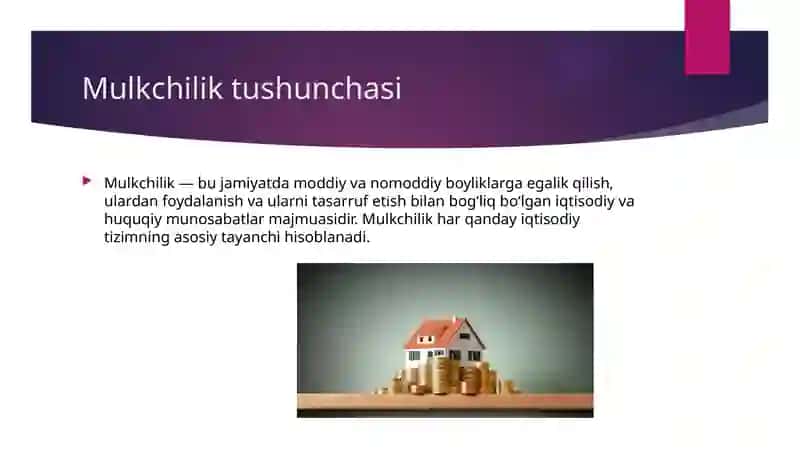 Mulkchilik tushunchasi

Mulkchilik — bu jamiyatda moddiy va nomoddiy boyliklarga egalik qilish, ulardan foydalanish va ularni tasarruf etish bilan bog'liq bo'lgan iqtisodiy va huquqiy munosabatlar majmuasidir. Mulkchilik har qanday iqtisodiy tizimning asosiy tayanchi hisoblanadi.